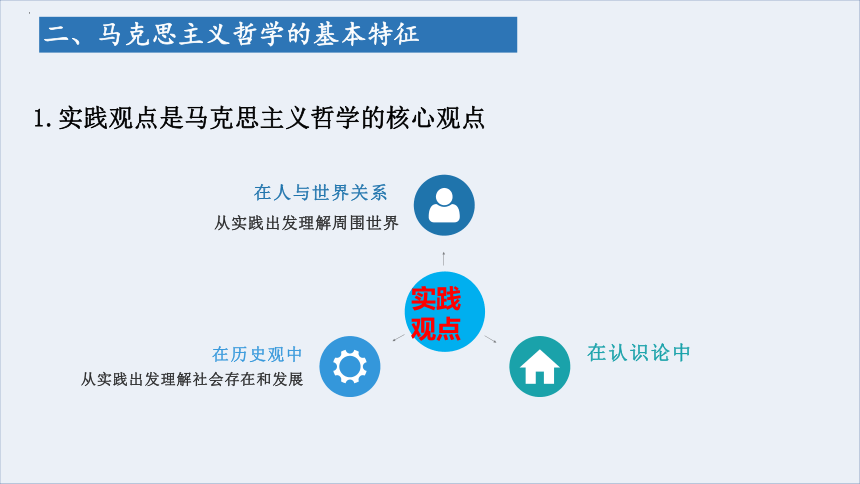 二、马克思主义哲学的基本特征

1. 实践观点是马克思主义哲学的核心观点

在人与世界关系
从实践出发理解周围世界

实践观点

在历史观中
从实践出发理解社会存在和发展

在认识论中